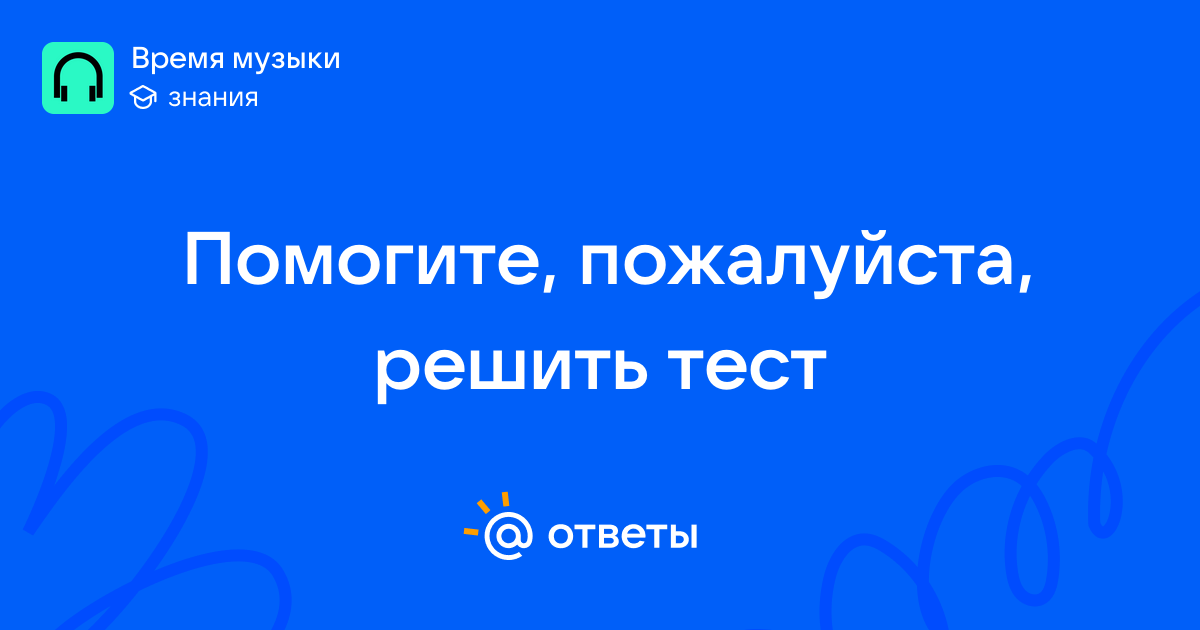 Время музыки
знания

Помогите, пожалуйста, решить тест

@ ответы